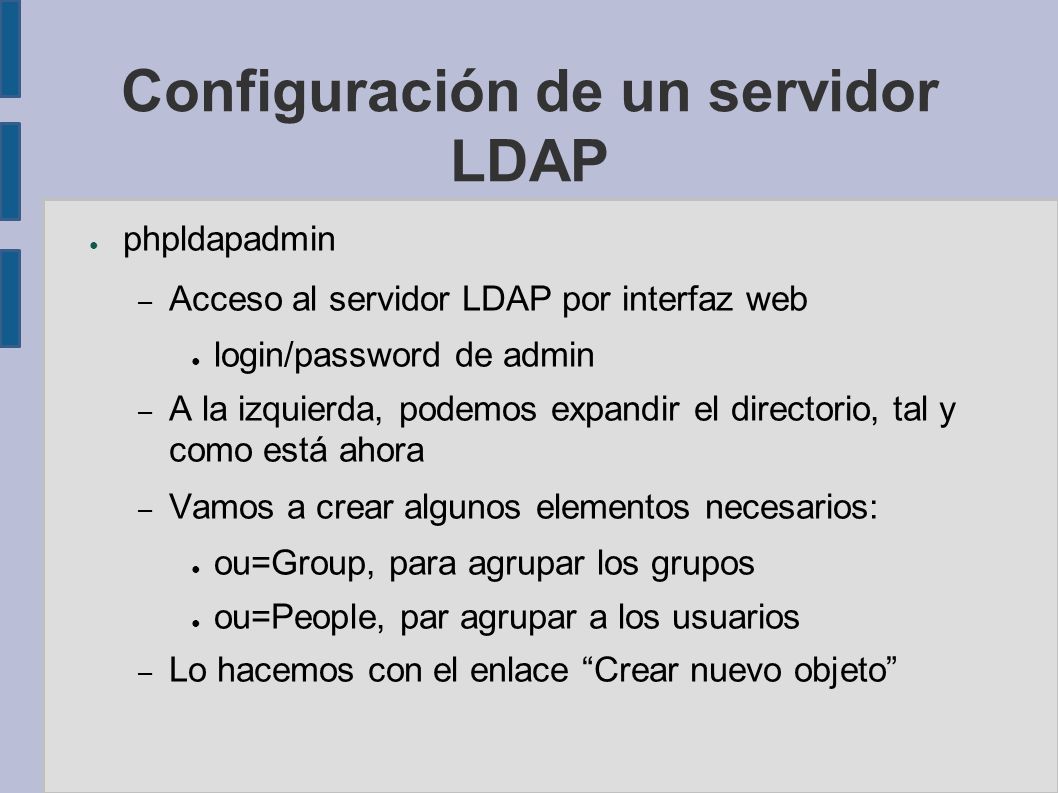 Configuración de un servidor LDAP

● phpldapadmin

– Acceso al servidor LDAP por interfaz web

● login/password de admin

– A la izquierda, podemos expandir el directorio, tal y como está ahora

– Vamos a crear algunos elementos necesarios:

● ou=Group, para agrupar los grupos

● ou=People, par agrupar a los usuarios

– Lo hacemos con el enlace “Crear nuevo objeto”